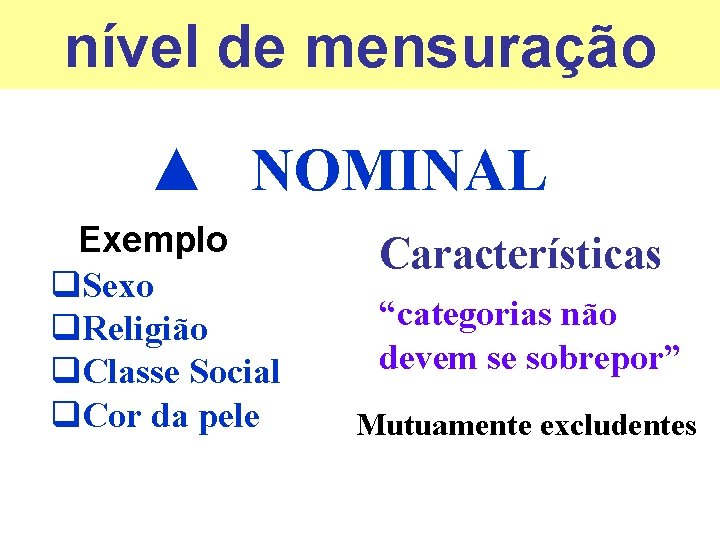 nível de mensuração

▲ NOMINAL

Exemplo

❑Sexo
❑Religião
❑Classe Social
❑Cor da pele

Características

“categorias não devem se sobrepor”

Mutuamente excludentes